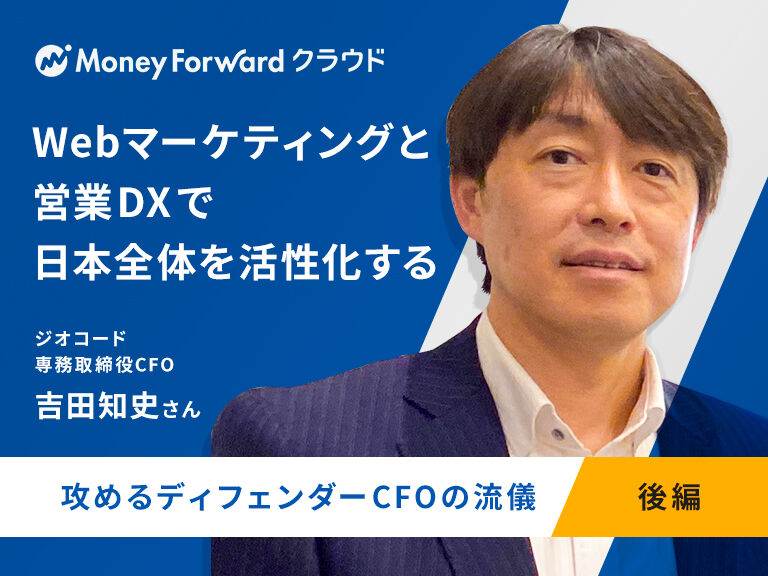 Money Forward クラウド

Webマーケティングと
営業DXで
日本全体を活性化する

ジオコード
専務取締役CFO
吉田知史さん

攻めるディフェンダーCFOの流儀

後編